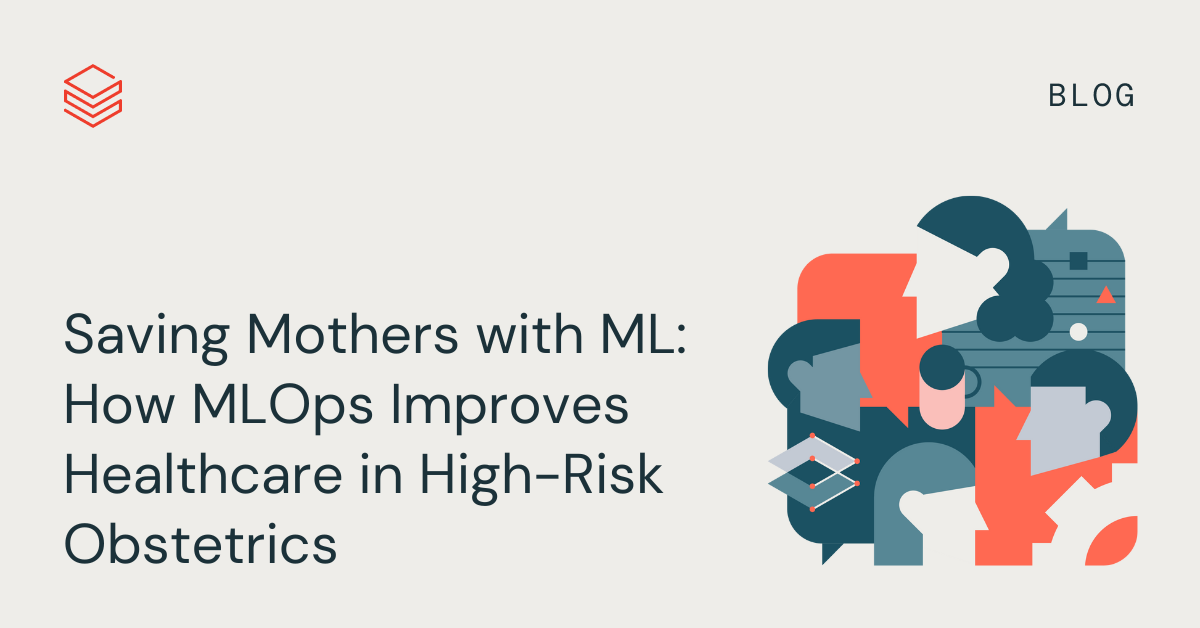 BLOG

Saving Mothers with ML: How MLOps Improves Healthcare in High-Risk Obstetrics